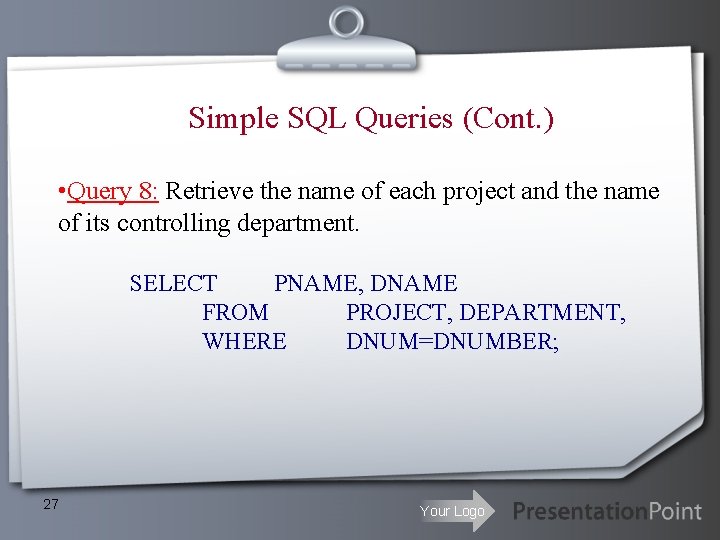 Simple SQL Queries (Cont.)

•Query 8: Retrieve the name of each project and the name of its controlling department.

SELECT PNAME, DNAME
FROM PROJECT, DEPARTMENT,
WHERE DNUM=DNUMBER;

27

Your Logo

PresentationPoint